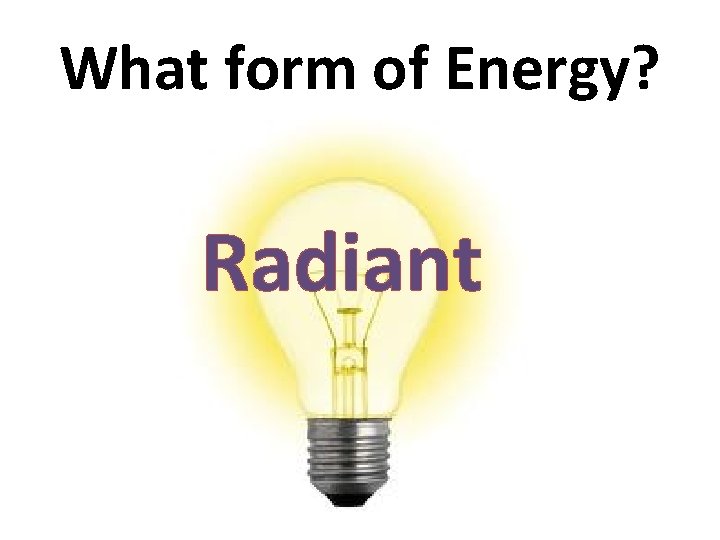 What form of Energy?

Radiant